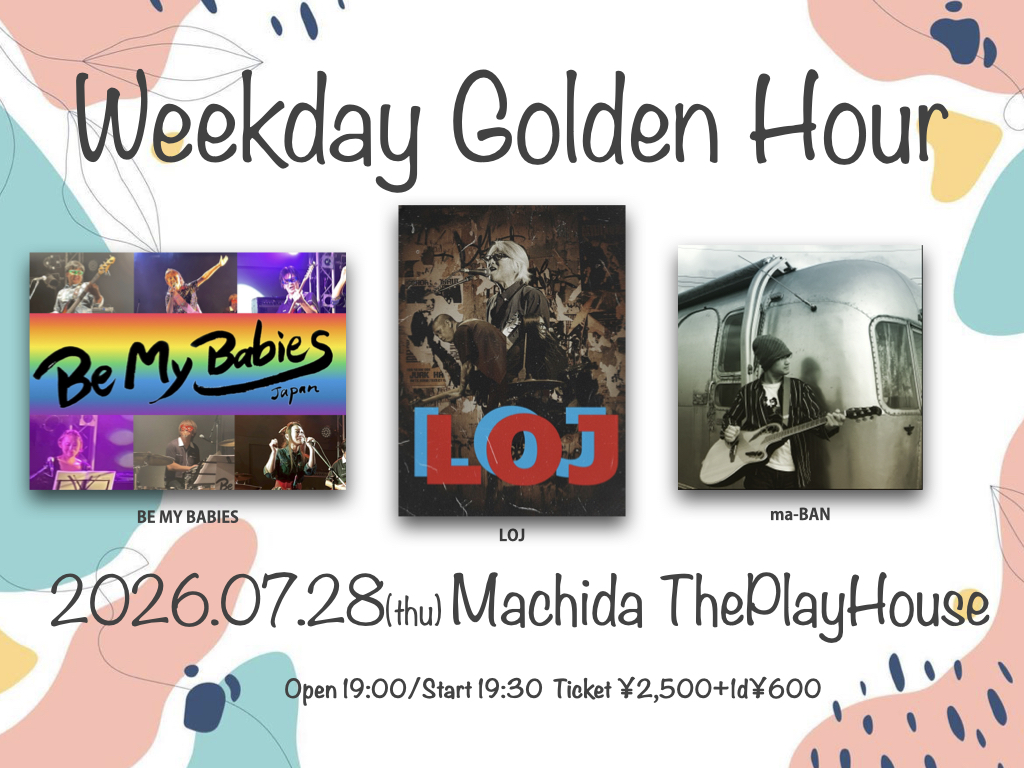 Weekday Golden Hour

Be My Babies
Japan

BE MY BABIES

LOJ

LOJ

ma-BAN

2026.07.28(thu) Machida ThePlayHouse

Open 19:00/Start 19:30 Ticket ¥2,500+1d¥600